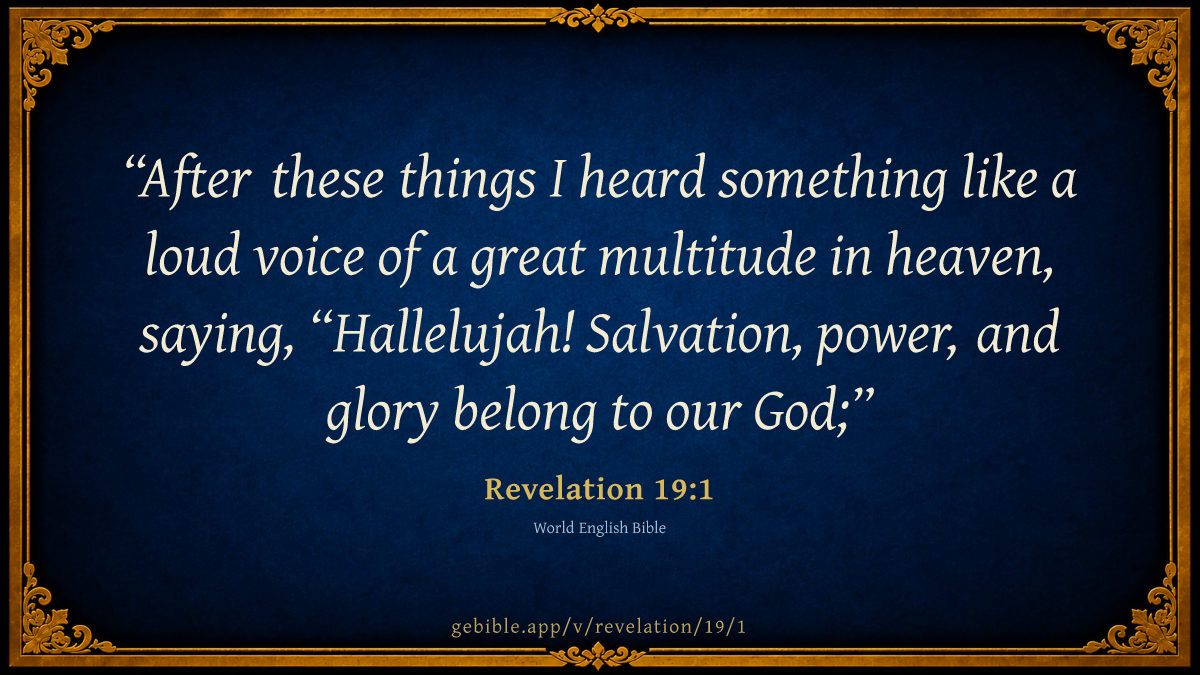 “After these things I heard something like a loud voice of a great multitude in heaven, saying, “Hallelujah! Salvation, power, and glory belong to our God;”

Revelation 19:1

World English Bible

gebible.app/v/revelation/19/1